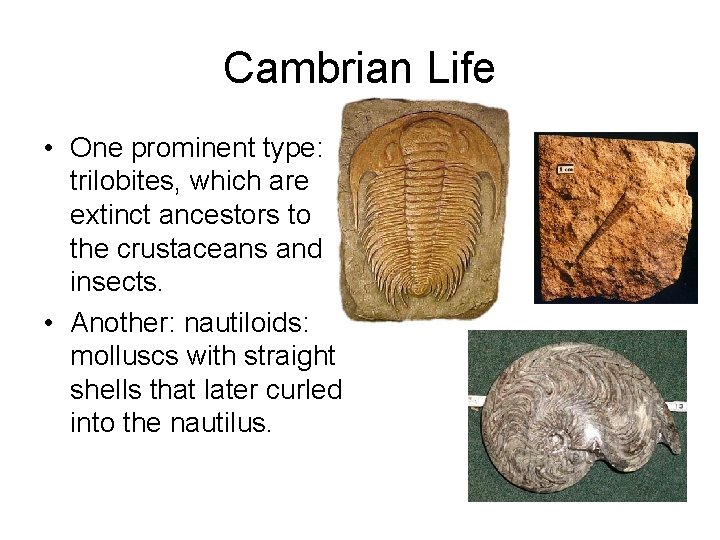 Cambrian Life

• One prominent type: trilobites, which are extinct ancestors to the crustaceans and insects.

• Another: nautiloids: molluscs with straight shells that later curled into the nautilus.

1 cm